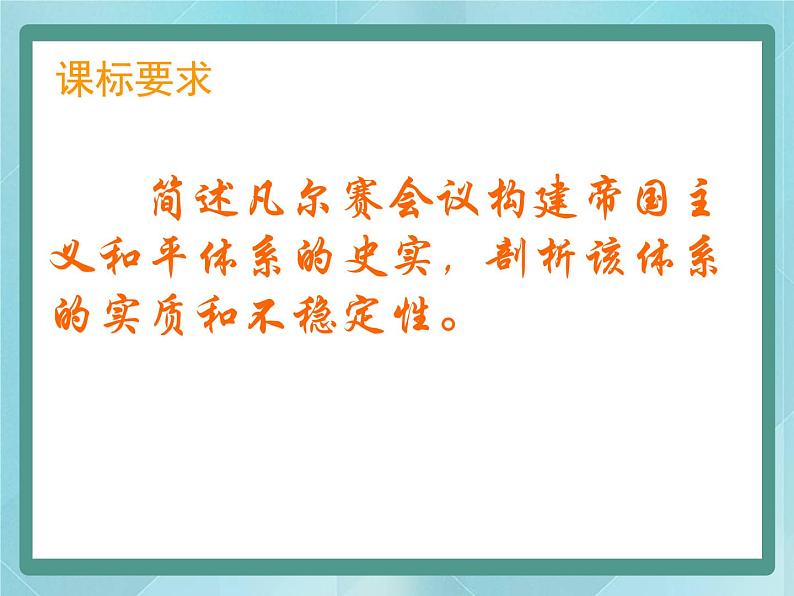 课标要求

简述凡尔赛会议构建帝国主义和平体系的史实，剖析该体系的实质和不稳定性。